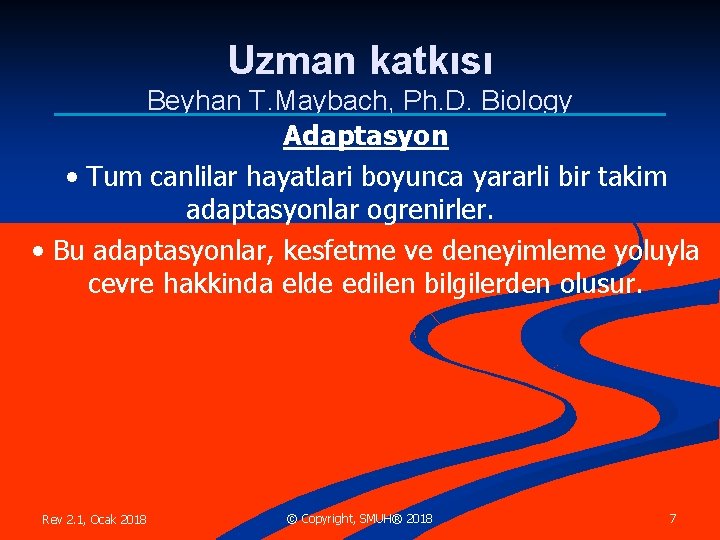 Uzman katkısı

Beyhan T.Maybach, Ph.D. Biology

Adaptasyon

• Tum canlilar hayatlari boyunca yararli bir takim adaptasyonlar ogrenirler.

• Bu adaptasyonlar, kesfetme ve deneyimleme yoluyla cevre hakkinda elde edilen bilgilerden olusur.

Rev 2.1, Ocak 2018

© Copyright, SMUH® 2018

7